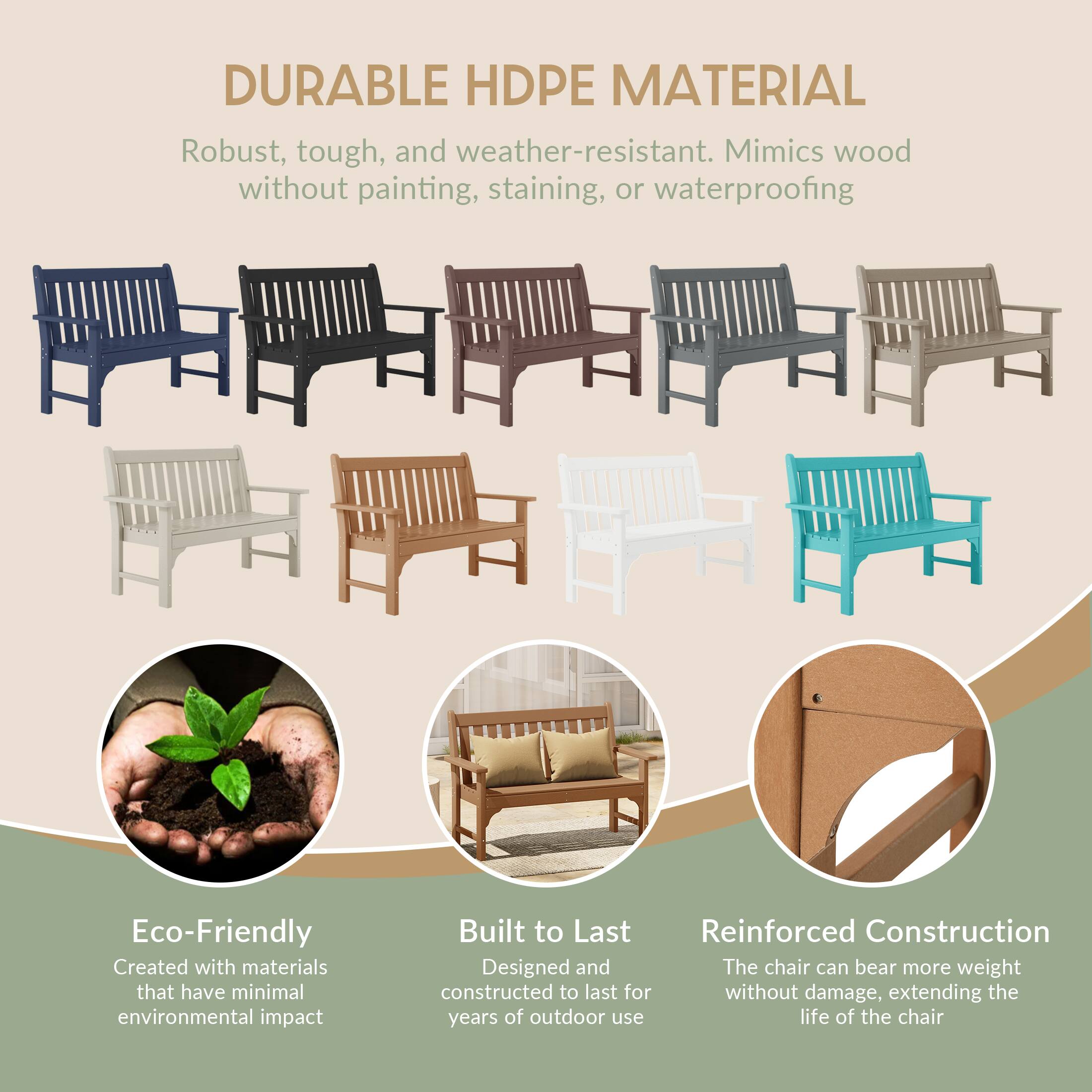 DURABLE HDPE MATERIAL

Robust, tough, and weather-resistant. Mimics wood without painting, staining, or waterproofing

Eco-Friendly

Created with materials that have minimal environmental impact

Built to Last

Designed and constructed to last for years of outdoor use

Reinforced Construction

The chair can bear more weight without damage, extending the life of the chair